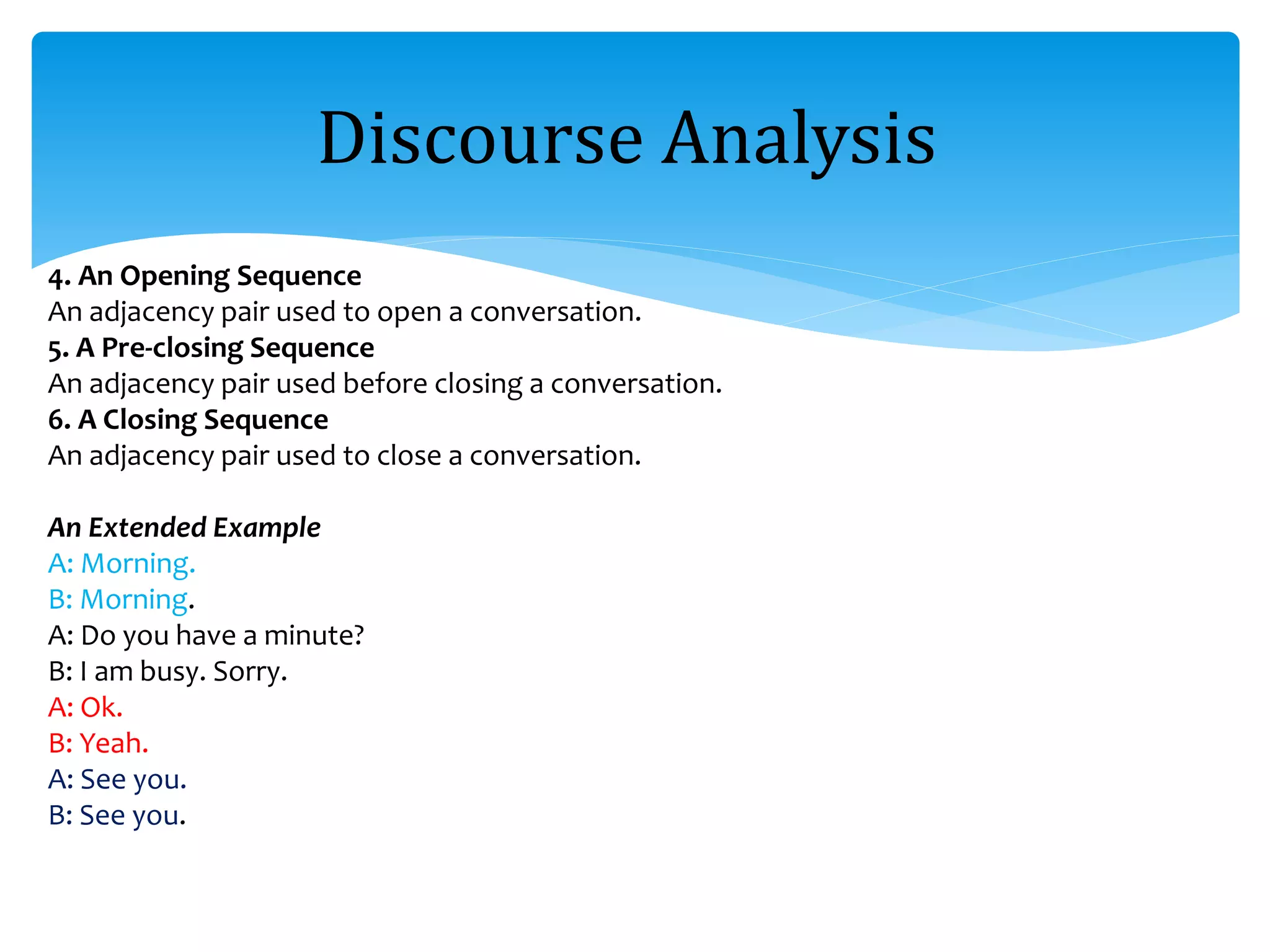 Discourse Analysis

4. An Opening Sequence
An adjacency pair used to open a conversation.
5. A Pre-closing Sequence
An adjacency pair used before closing a conversation.
6. A Closing Sequence
An adjacency pair used to close a conversation.

An Extended Example
A: Morning.
B: Morning.
A: Do you have a minute?
B: I am busy. Sorry.
A: Ok.
B: Yeah.
A: See you.
B: See you.